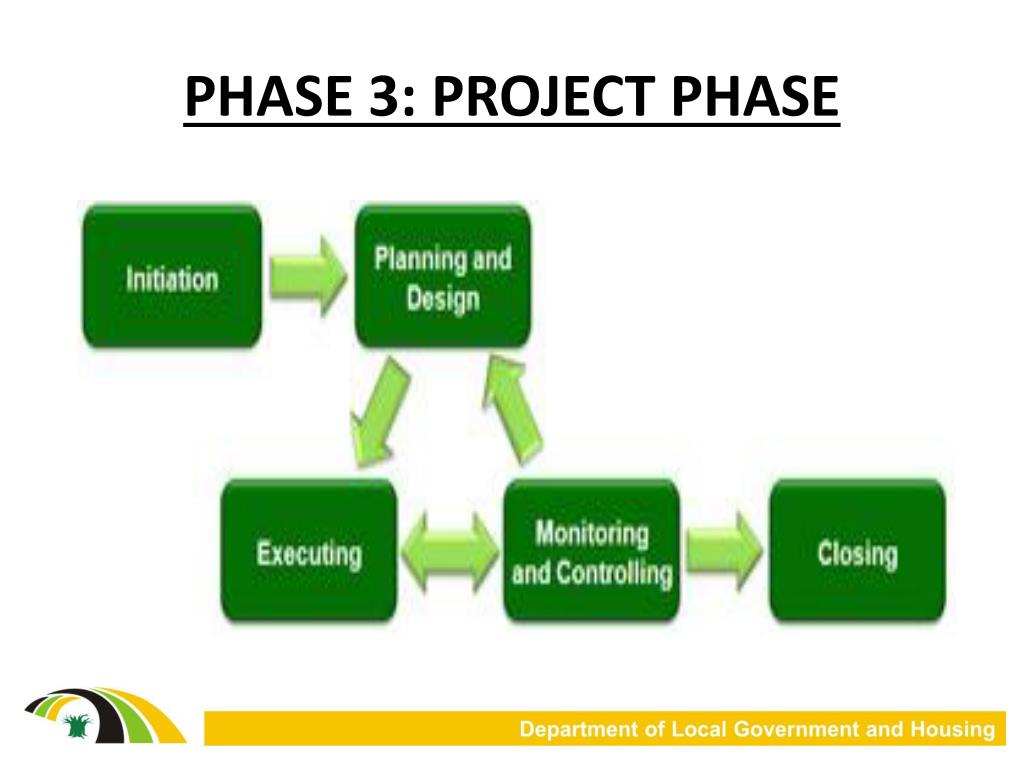 PHASE 3: PROJECT PHASE

Initiation

Planning and Design

Executing

Monitoring and Controlling

Closing

Department of Local Government and Housing